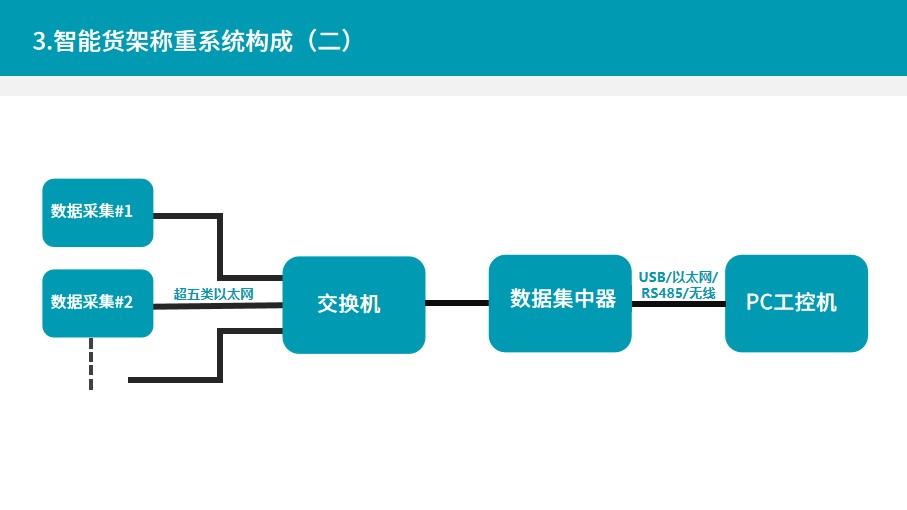 3.智能货架称重系统构成（二）

数据采集#1

数据采集#2

超五类以太网

交换机

数据集中器

USB/以太网/RS485/无线

PC工控机